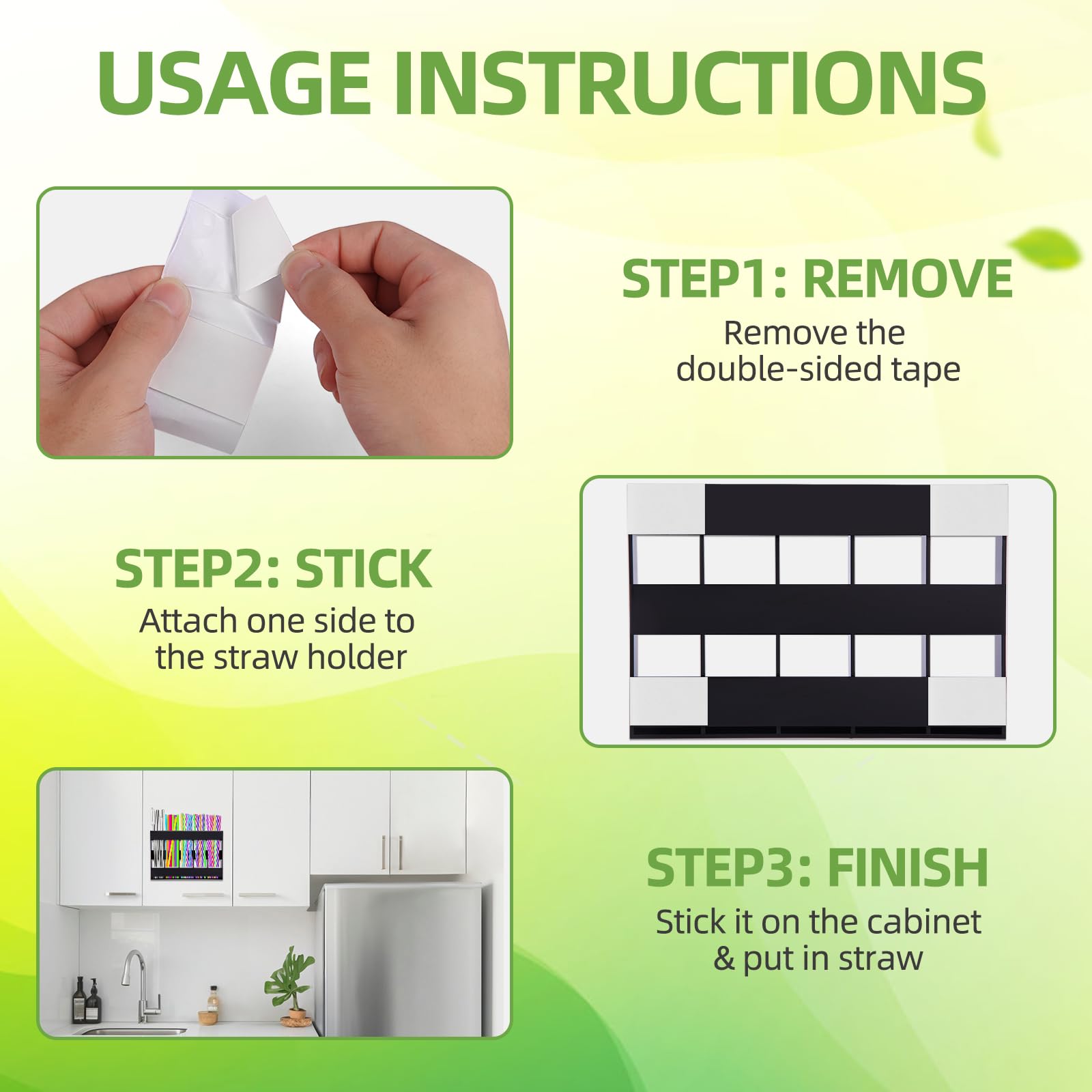 USAGE INSTRUCTIONS

STEP1: REMOVE
Remove the double-sided tape

STEP2: STICK
Attach one side to the straw holder

STEP3: FINISH
Stick it on the cabinet & put in straw